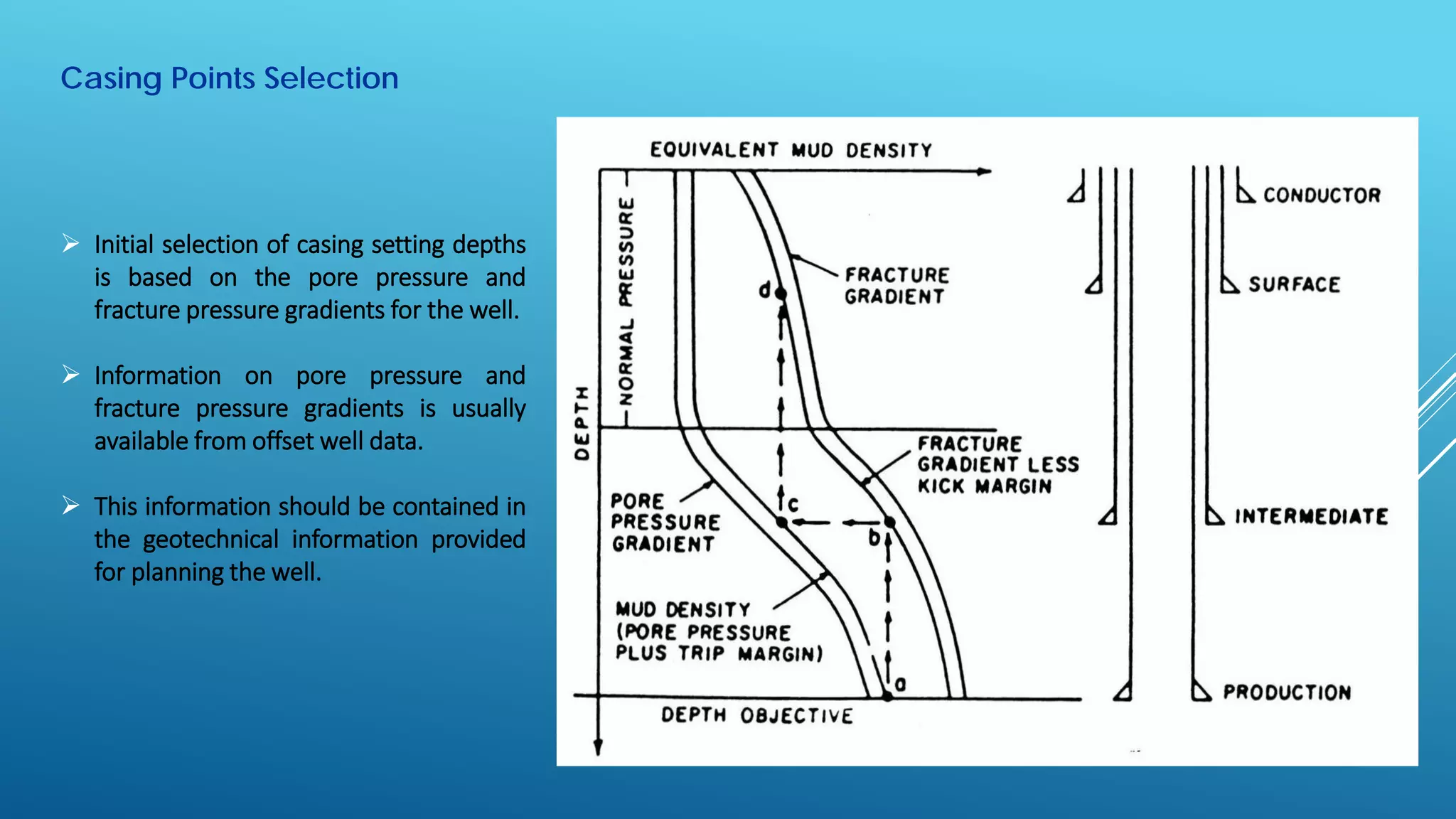 Casing Points Selection

➢ Initial selection of casing setting depths is based on the pore pressure and fracture pressure gradients for the well.

➢ Information on pore pressure and fracture pressure gradients is usually available from offset well data.

➢ This information should be contained in the geotechnical information provided for planning the well.

EQUIVALENT MUD DENSITY

DEPTH

NORMAL PRESSURE

FRACTURE GRADIENT

d

FRACTURE GRADIENT LESS KICK MARGIN

PORE PRESSURE GRADIENT

c

b

MUD DENSITY (PORE PRESSURE PLUS TRIP MARGIN)

a

DEPTH OBJECTIVE

CONDUCTOR

SURFACE

INTERMEDIATE

PRODUCTION